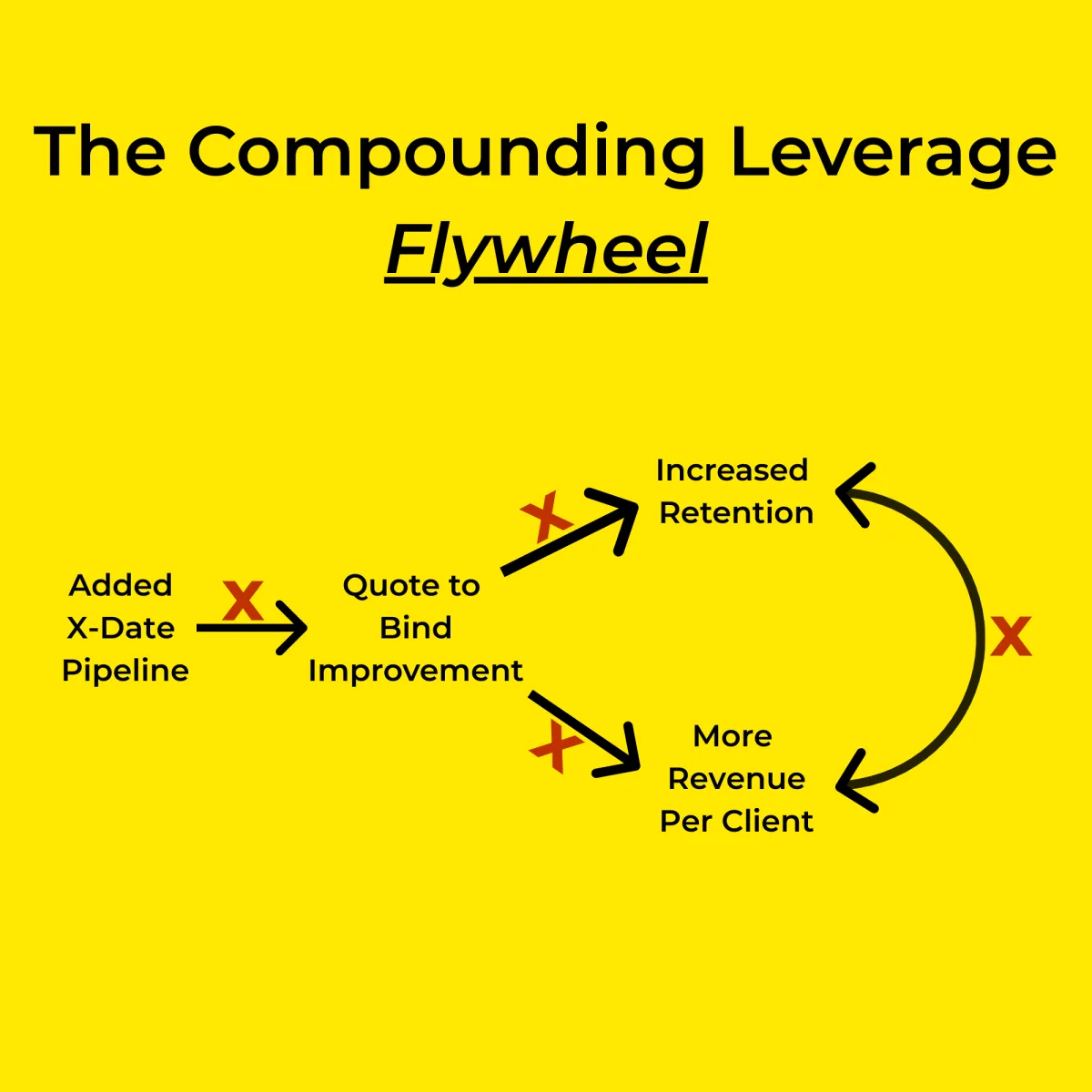 The Compounding Leverage
Flywheel

Added X-Date Pipeline

X

Quote to Bind Improvement

X

Increased Retention

X

More Revenue Per Client

X